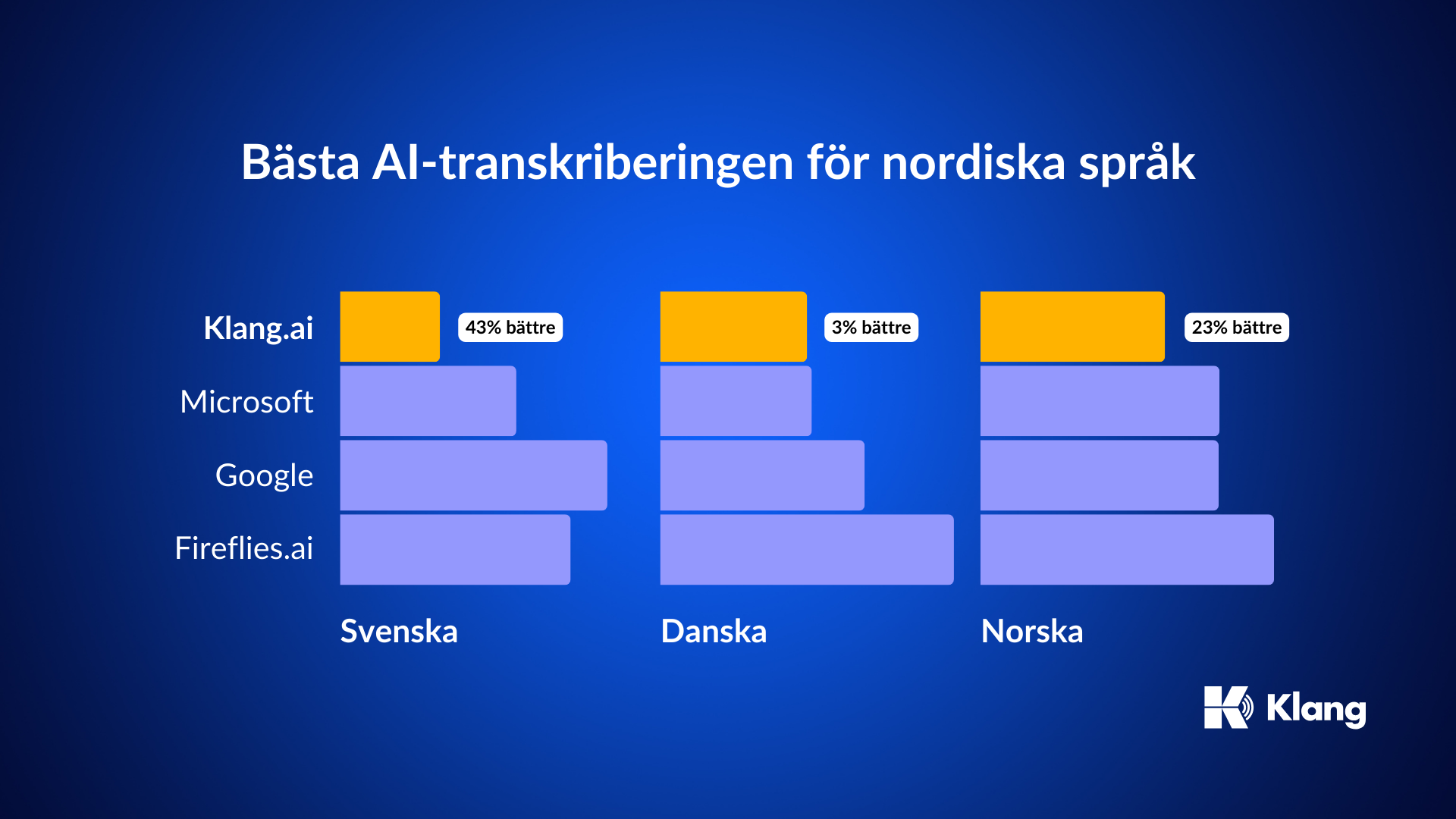 Bästa AI-transkriberingen för nordiska språk

Klang.ai
Microsoft
Google
Fireflies.ai

43% bättre
3% bättre
23% bättre

Svenska
Danska
Norska

Klang